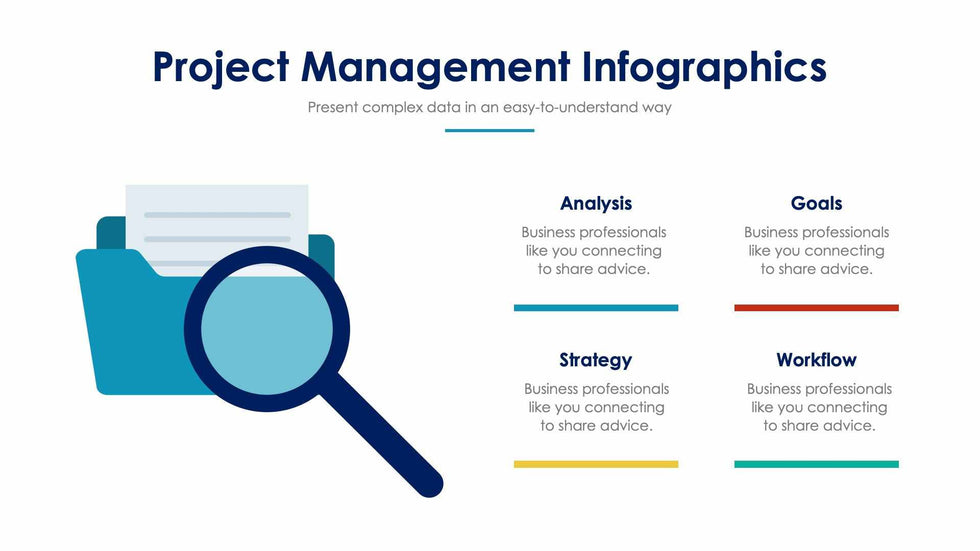 Project Management Infographics

Present complex data in an easy-to-understand way

Analysis

Business professionals like you connecting to share advice.

Goals

Business professionals like you connecting to share advice.

Strategy

Business professionals like you connecting to share advice.

Workflow

Business professionals like you connecting to share advice.